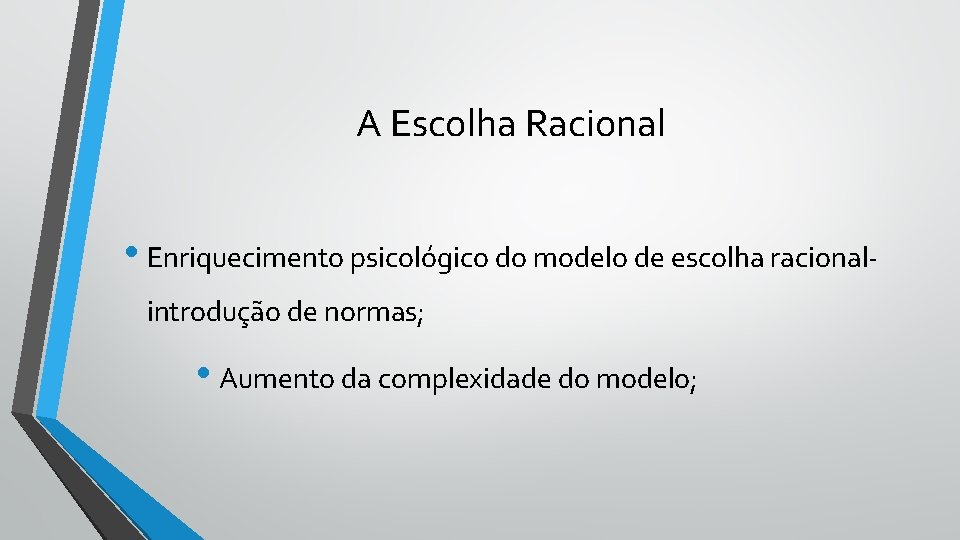 A Escolha Racional

• Enriquecimento psicológico do modelo de escolha racional- introdução de normas;

• Aumento da complexidade do modelo;